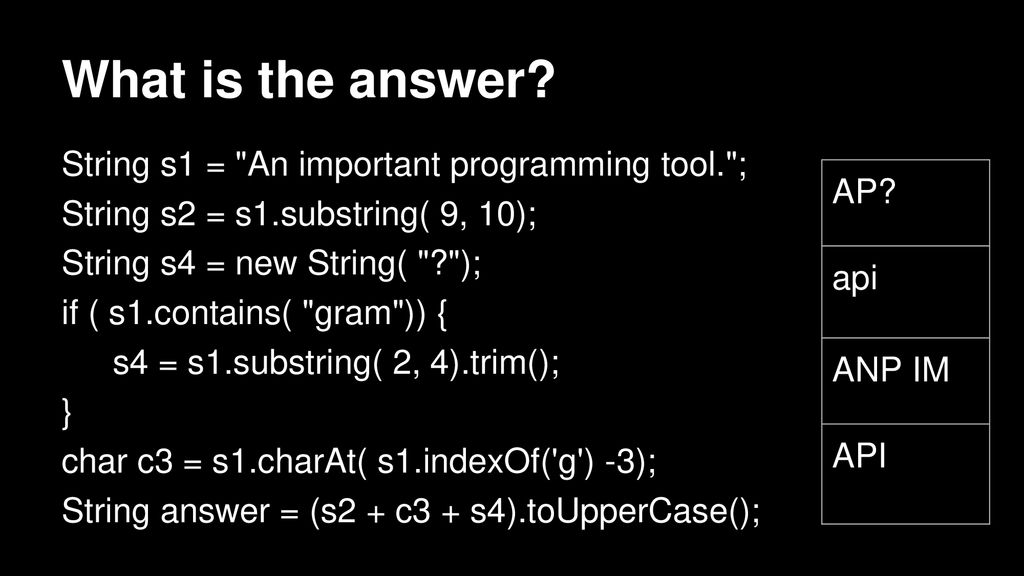 What is the answer?

String s1 = "An important programming tool.";
String s2 = s1.substring( 9, 10);
String s4 = new String( "?");
if ( s1.contains( "gram")) {
s4 = s1.substring( 2, 4).trim();
}
char c3 = s1.charAt( s1.indexOf('g') -3);
String answer = (s2 + c3 + s4).toUpperCase();

| AP? |
|---|
| api |
| ANP IM |
| API |